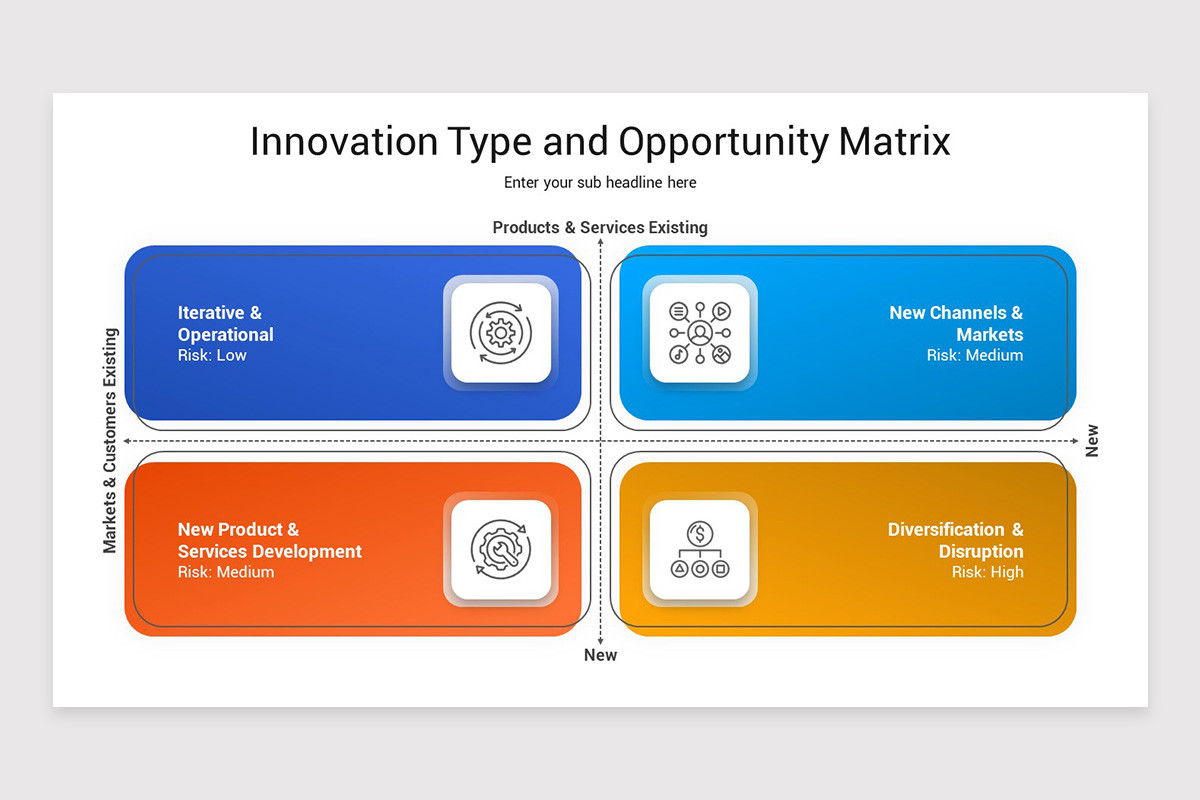 Innovation Type and Opportunity Matrix

Enter your sub headline here

Products & Services Existing

Markets & Customers Existing

Iterative & Operational
Risk: Low

New Channels & Markets
Risk: Medium

New

New Product & Services Development
Risk: Medium

Diversification & Disruption
Risk: High

New